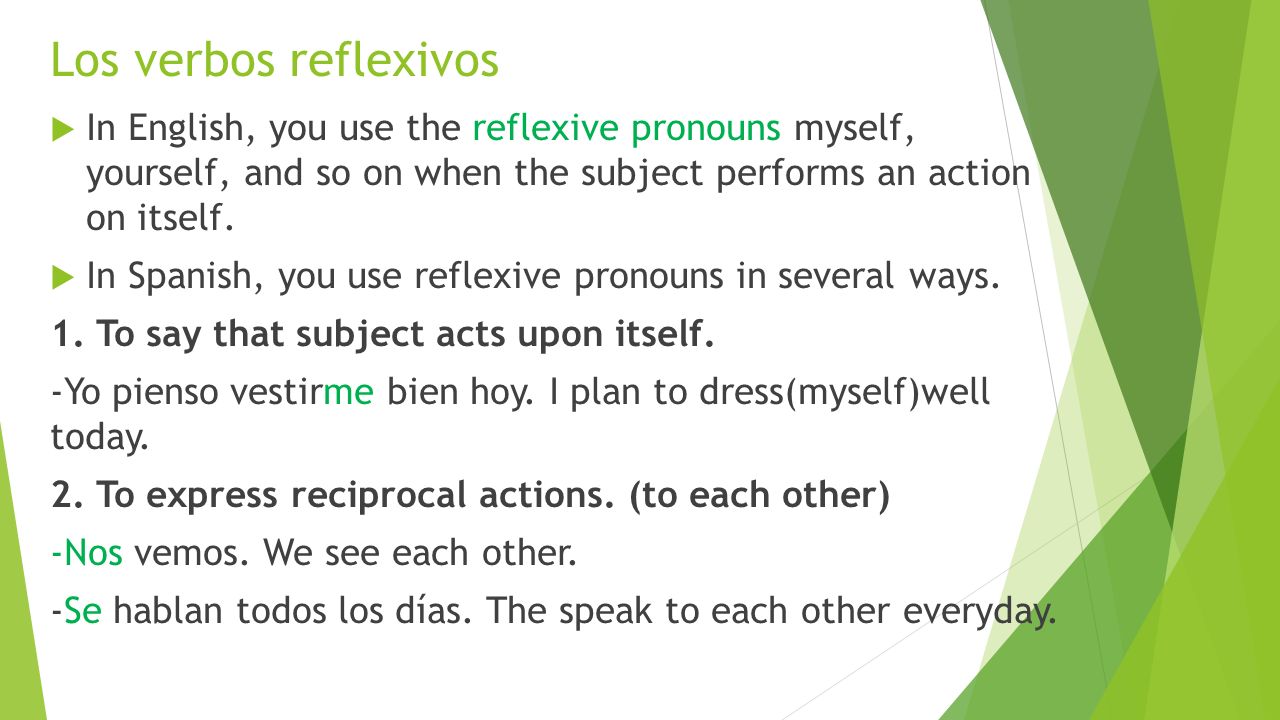 Los verbos reflexivos

In English, you use the reflexive pronouns myself, yourself, and so on when the subject performs an action on itself.

In Spanish, you use reflexive pronouns in several ways.

1. To say that subject acts upon itself.

-Yo pienso vestirme bien hoy. I plan to dress(myself)well today.

2. To express reciprocal actions. (to each other)

-Nos vemos. We see each other.

-Se hablan todos los días. The speak to each other everyday.